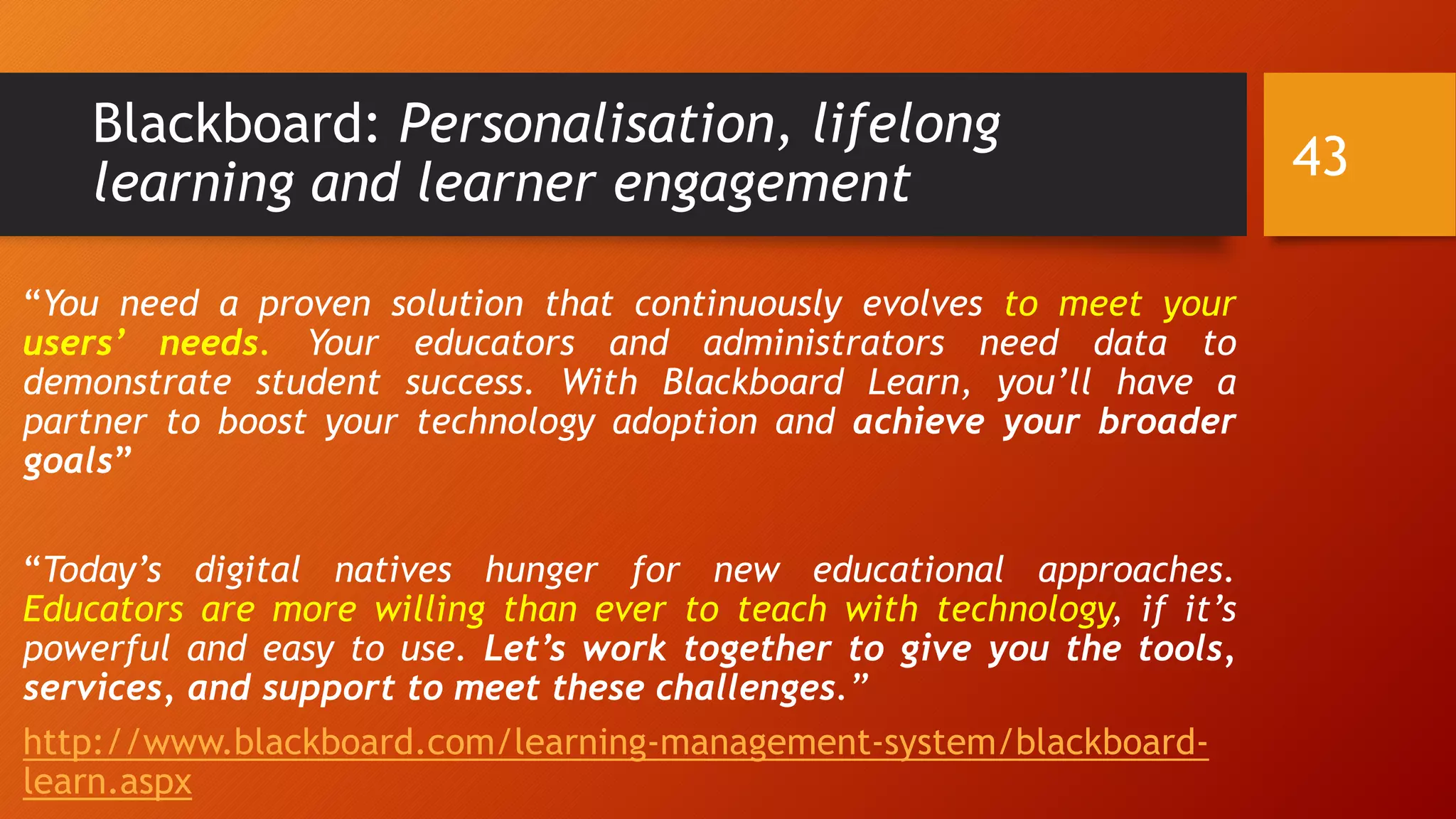 Blackboard: Personalisation, lifelong learning and learner engagement

43

“You need a proven solution that continuously evolves to meet your users’ needs. Your educators and administrators need data to demonstrate student success. With Blackboard Learn, you’ll have a partner to boost your technology adoption and achieve your broader goals”

“Today’s digital natives hunger for new educational approaches. Educators are more willing than ever to teach with technology, if it’s powerful and easy to use. Let’s work together to give you the tools, services, and support to meet these challenges.”

http://www.blackboard.com/learning-management-system/blackboard-learn.aspx